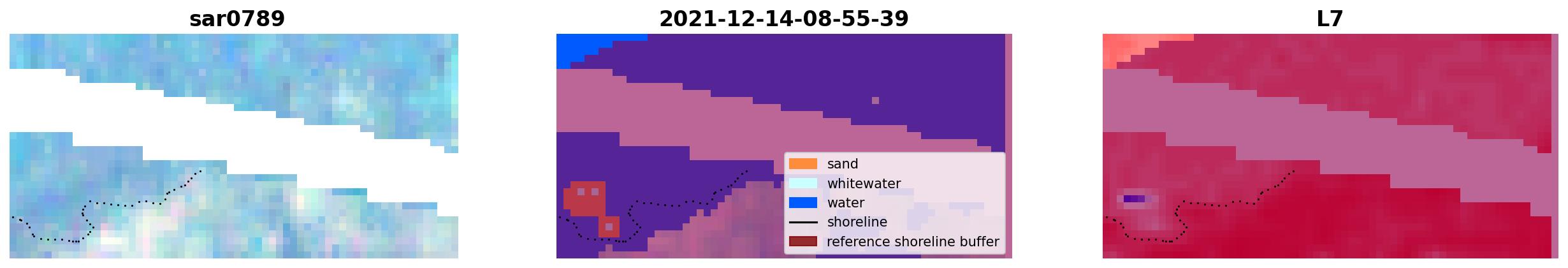 sar0789

2021-12-14-08-55-39

sand
whitewater
water
shoreline
reference shoreline buffer

L7